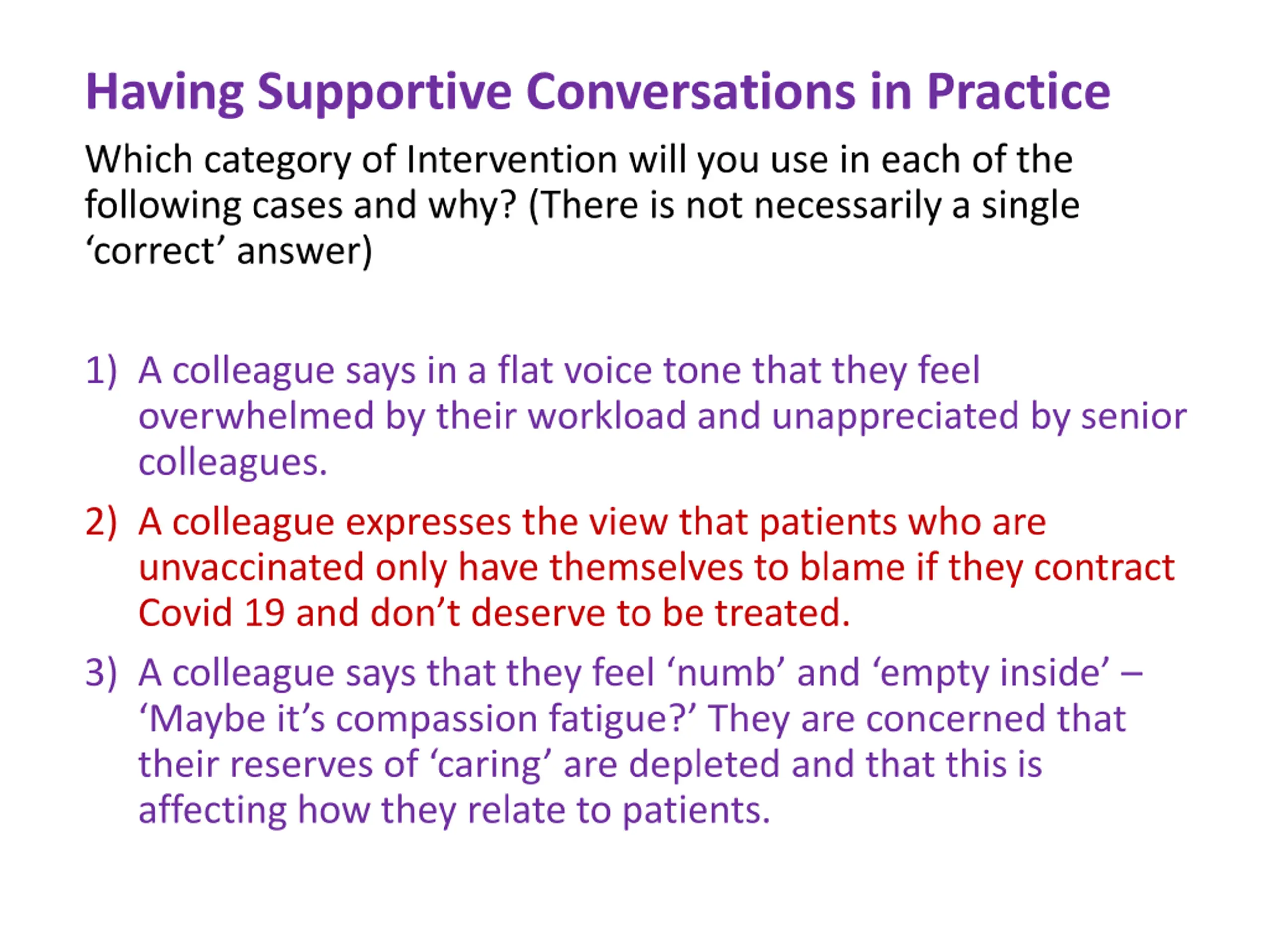 Having Supportive Conversations in Practice

Which category of Intervention will you use in each of the following cases and why? (There is not necessarily a single ‘correct’ answer)

1) A colleague says in a flat voice tone that they feel overwhelmed by their workload and unappreciated by senior colleagues.

2) A colleague expresses the view that patients who are unvaccinated only have themselves to blame if they contract Covid 19 and don’t deserve to be treated.

3) A colleague says that they feel ‘numb’ and ‘empty inside’ – ‘Maybe it’s compassion fatigue?’ They are concerned that their reserves of ‘caring’ are depleted and that this is affecting how they relate to patients.